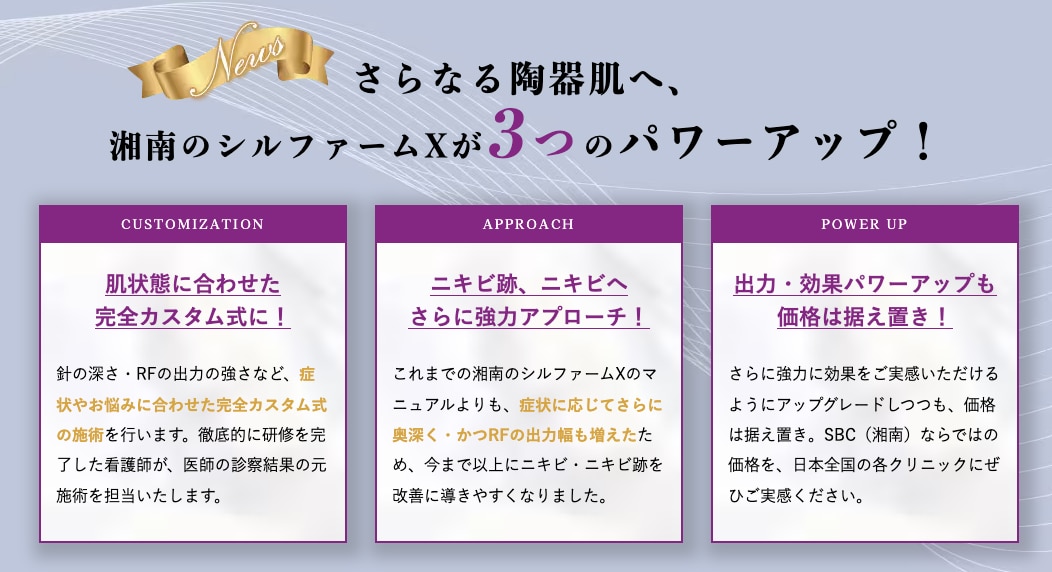 News

さらなる陶器肌へ、
湘南のシルファームXが3つのパワーアップ！

CUSTOMIZATION

肌状態に合わせた
完全カスタム式に！

針の深さ・RFの出力の強さなど、症状やお悩みに合わせた完全カスタム式の施術を行います。徹底的に研修を完了した看護師が、医師の診察結果の元施術を担当いたします。

APPROACH

ニキビ跡、ニキビへ
さらに強力アプローチ！

これまでの湘南のシルファームXのマニュアルよりも、症状に応じてさらに奥深く・かつRFの出力幅も増えたため、今まで以上にニキビ・ニキビ跡を改善に導きやすくなりました。

POWER UP

出力・効果パワーアップも
価格は据え置き！

さらに強力に効果をご実感いただけるようにアップグレードしつつも、価格は据え置き。SBC（湘南）ならではの価格を、日本全国の各クリニックにぜひご実感ください。